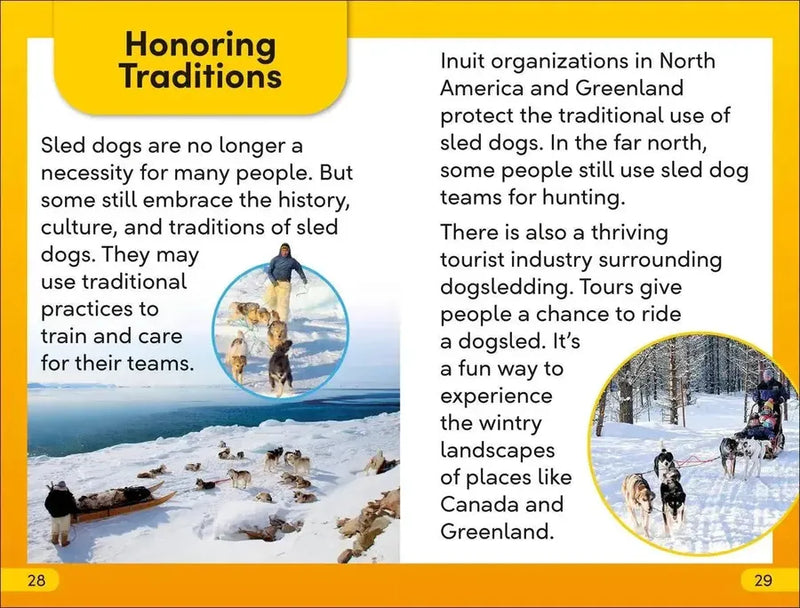 Honoring Traditions

Sled dogs are no longer a necessity for many people. But some still embrace the history, culture, and traditions of sled dogs. They may use traditional practices to train and care for their teams.

28

Inuit organizations in North America and Greenland protect the traditional use of sled dogs. In the far north, some people still use sled dog teams for hunting.

There is also a thriving tourist industry surrounding dogsledding. Tours give people a chance to ride a dogsled. It's a fun way to experience the wintry landscapes of places like Canada and Greenland.

29